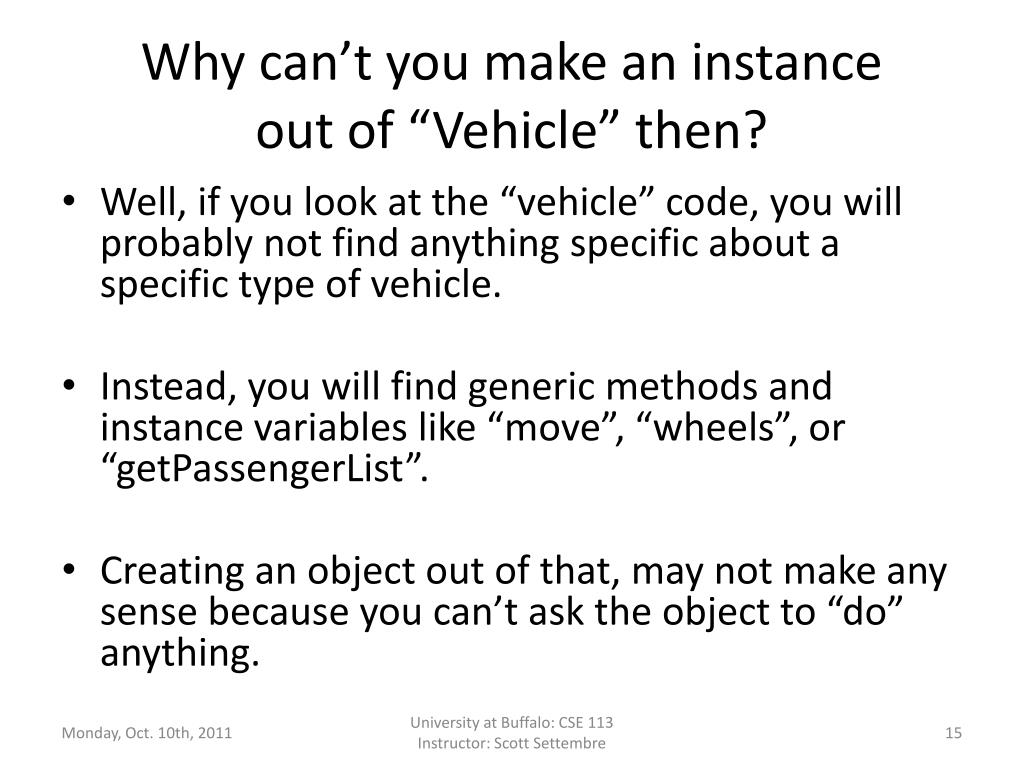 Why can’t you make an instance out of “Vehicle” then?

• Well, if you look at the “vehicle” code, you will probably not find anything specific about a specific type of vehicle.

• Instead, you will find generic methods and instance variables like “move”, “wheels”, or “getPassengerList”.

• Creating an object out of that, may not make any sense because you can’t ask the object to “do” anything.

Monday, Oct. 10th, 2011

University at Buffalo: CSE 113
Instructor: Scott Settembre

15